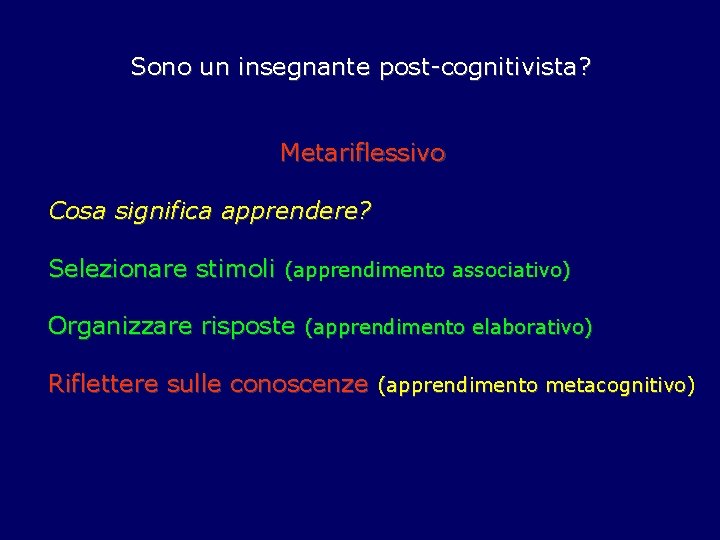 Sono un insegnante post-cognitivista?

Metariflessivo

Cosa significa apprendere?

Selezionare stimoli (apprendimento associativo)

Organizzare risposte (apprendimento elaborativo)

Riflettere sulle conoscenze (apprendimento metacognitivo)